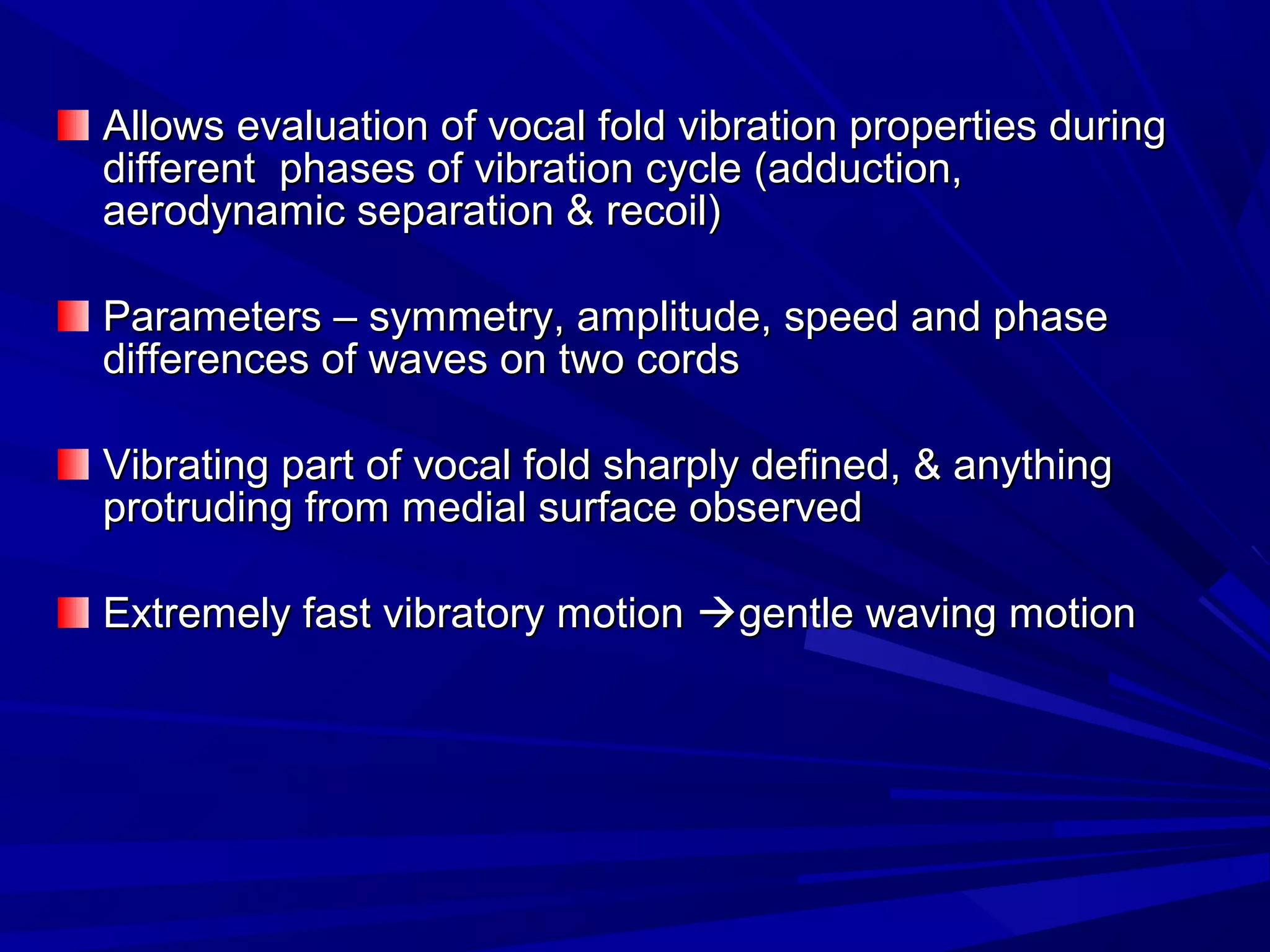 Allows evaluation of vocal fold vibration properties during different phases of vibration cycle (adduction, aerodynamic separation & recoil)

Parameters – symmetry, amplitude, speed and phase differences of waves on two cords

Vibrating part of vocal fold sharply defined, & anything protruding from medial surface observed

Extremely fast vibratory motion →gentle waving motion